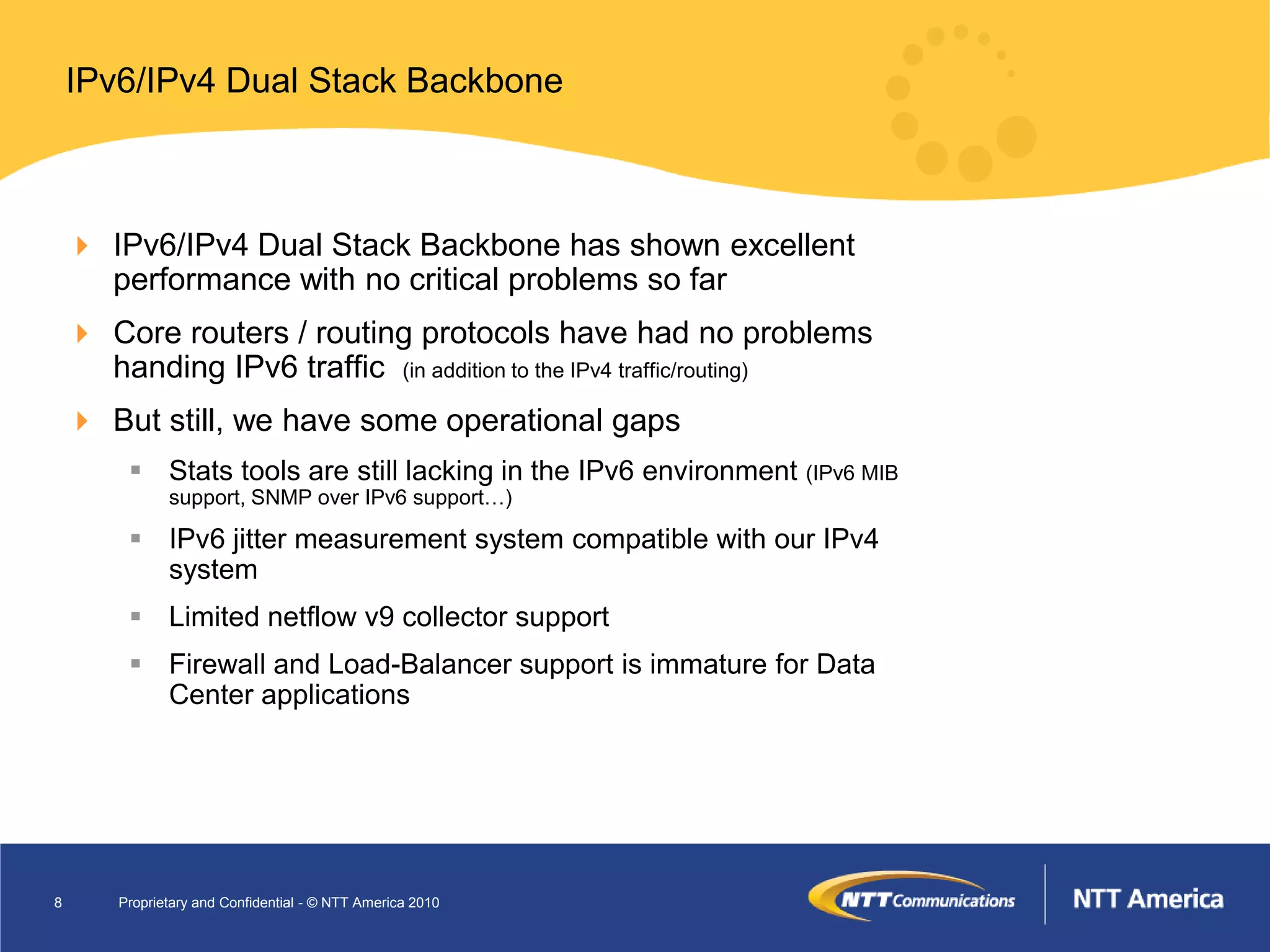 IPv6/IPv4 Dual Stack Backbone

IPv6/IPv4 Dual Stack Backbone has shown excellent performance with no critical problems so far

Core routers / routing protocols have had no problems handing IPv6 traffic (in addition to the IPv4 traffic/routing)

But still, we have some operational gaps

Stats tools are still lacking in the IPv6 environment (IPv6 MIB support, SNMP over IPv6 support…)

IPv6 jitter measurement system compatible with our IPv4 system

Limited netflow v9 collector support

Firewall and Load-Balancer support is immature for Data Center applications

8 Proprietary and Confidential - © NTT America 2010

NTT Communications

NTT America